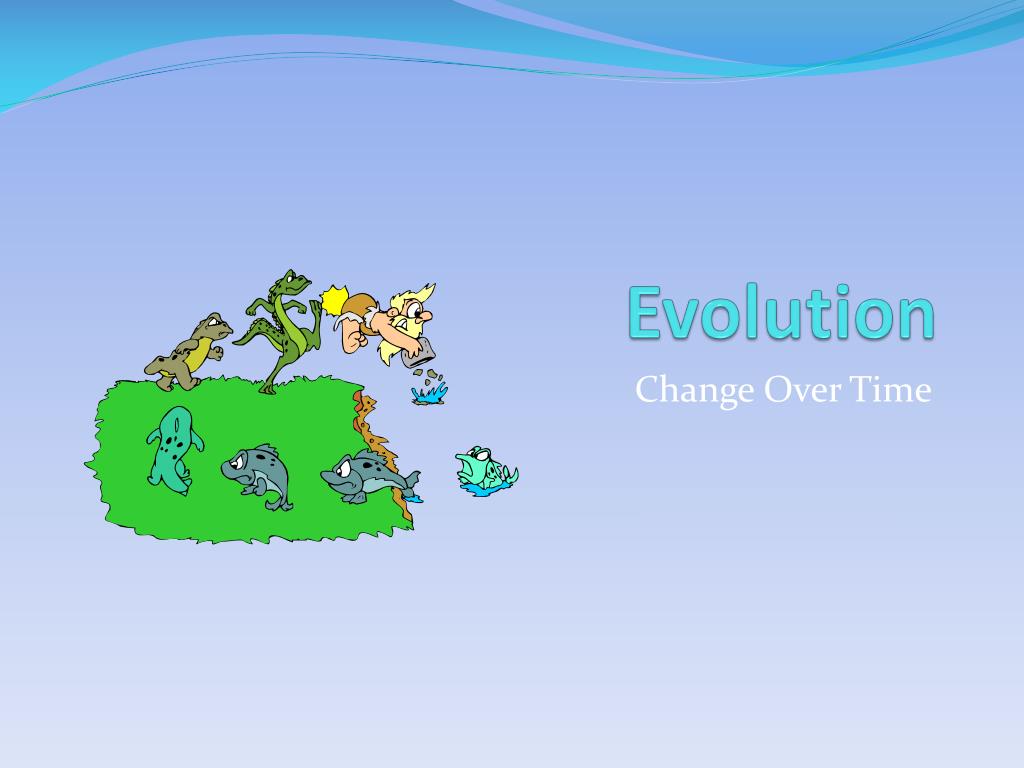 Evolution

Change Over Time